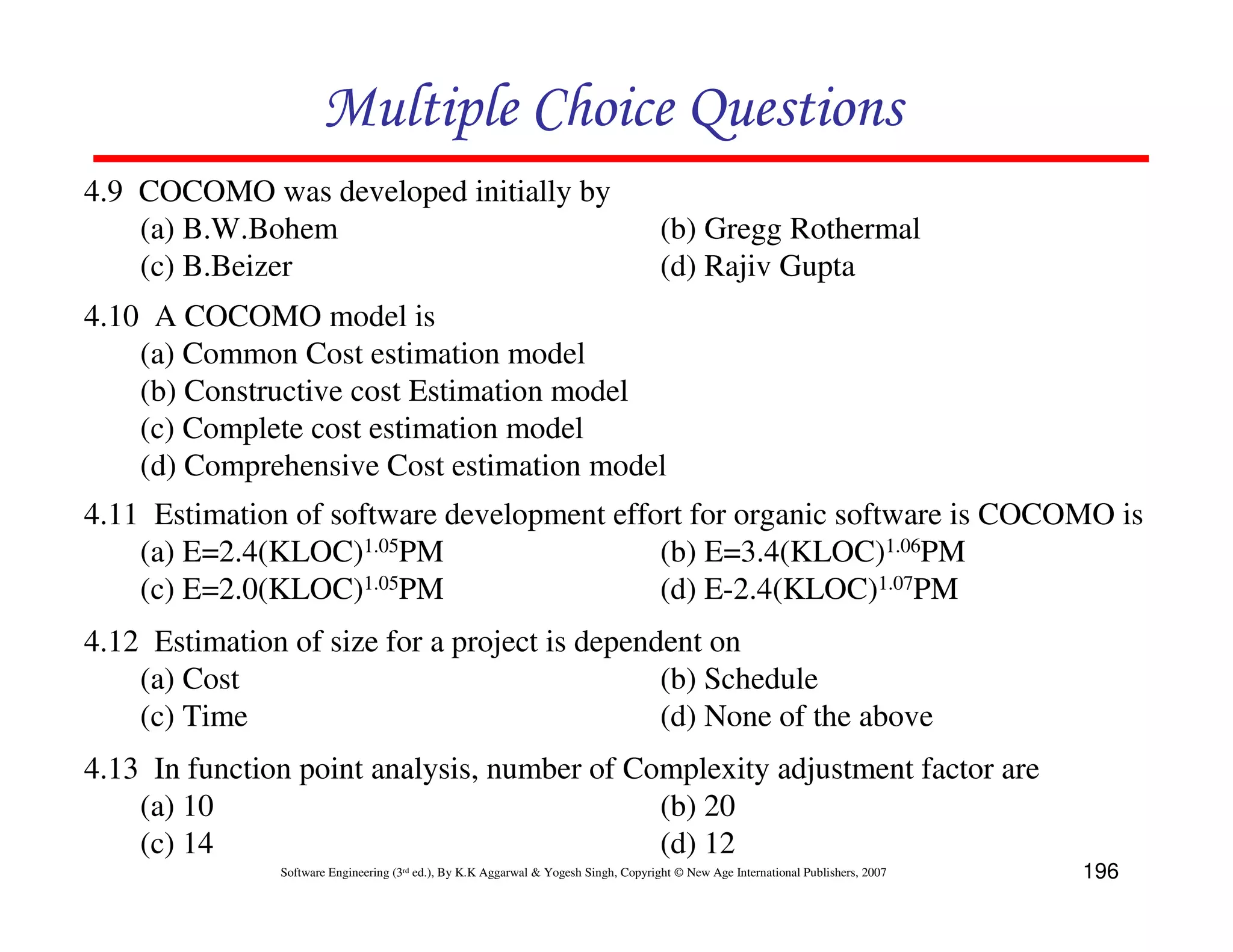 Multiple Choice Questions

4.9 COCOMO was developed initially by

(a) B.W.Bohem

(b) Gregg Rothermal

(c) B.Beizer

(d) Rajiv Gupta

4.10 A COCOMO model is

(a) Common Cost estimation model

(b) Constructive cost Estimation model

(c) Complete cost estimation model

(d) Comprehensive Cost estimation model

4.11 Estimation of software development effort for organic software is COCOMO is

(a) $E=2.4(KLOC)^{1.05}PM$

(b) $E=3.4(KLOC)^{1.06}PM$

(c) $E=2.0(KLOC)^{1.05}PM$

(d) $E-2.4(KLOC)^{1.07}PM$

4.12 Estimation of size for a project is dependent on

(a) Cost

(b) Schedule

(c) Time

(d) None of the above

4.13 In function point analysis, number of Complexity adjustment factor are

(a) 10

(b) 20

(c) 14

(d) 12

Software Engineering (3rd ed.), By K.K Aggarwal & Yogesh Singh, Copyright © New Age International Publishers, 2007

196